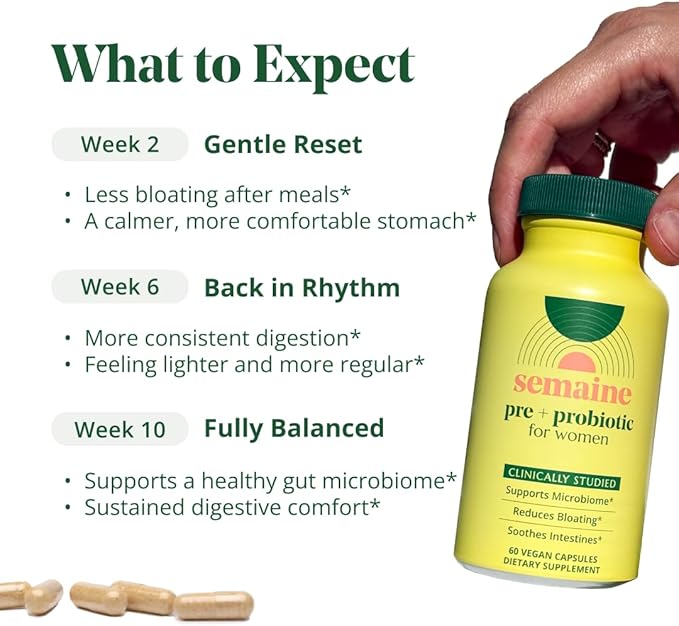 What to Expect

Week 2 Gentle Reset

• Less bloating after meals*
• A calmer, more comfortable stomach*

Week 6 Back in Rhythm

• More consistent digestion*
• Feeling lighter and more regular*

Week 10 Fully Balanced

• Supports a healthy gut microbiome*
• Sustained digestive comfort*

semaine
pre + probiotic
for women

CLINICALLY STUDIED
Supports Microbiome*
Reduces Bloating*
Soothes Intestines*

60 VEGAN CAPSULES
DIETARY SUPPLEMENT